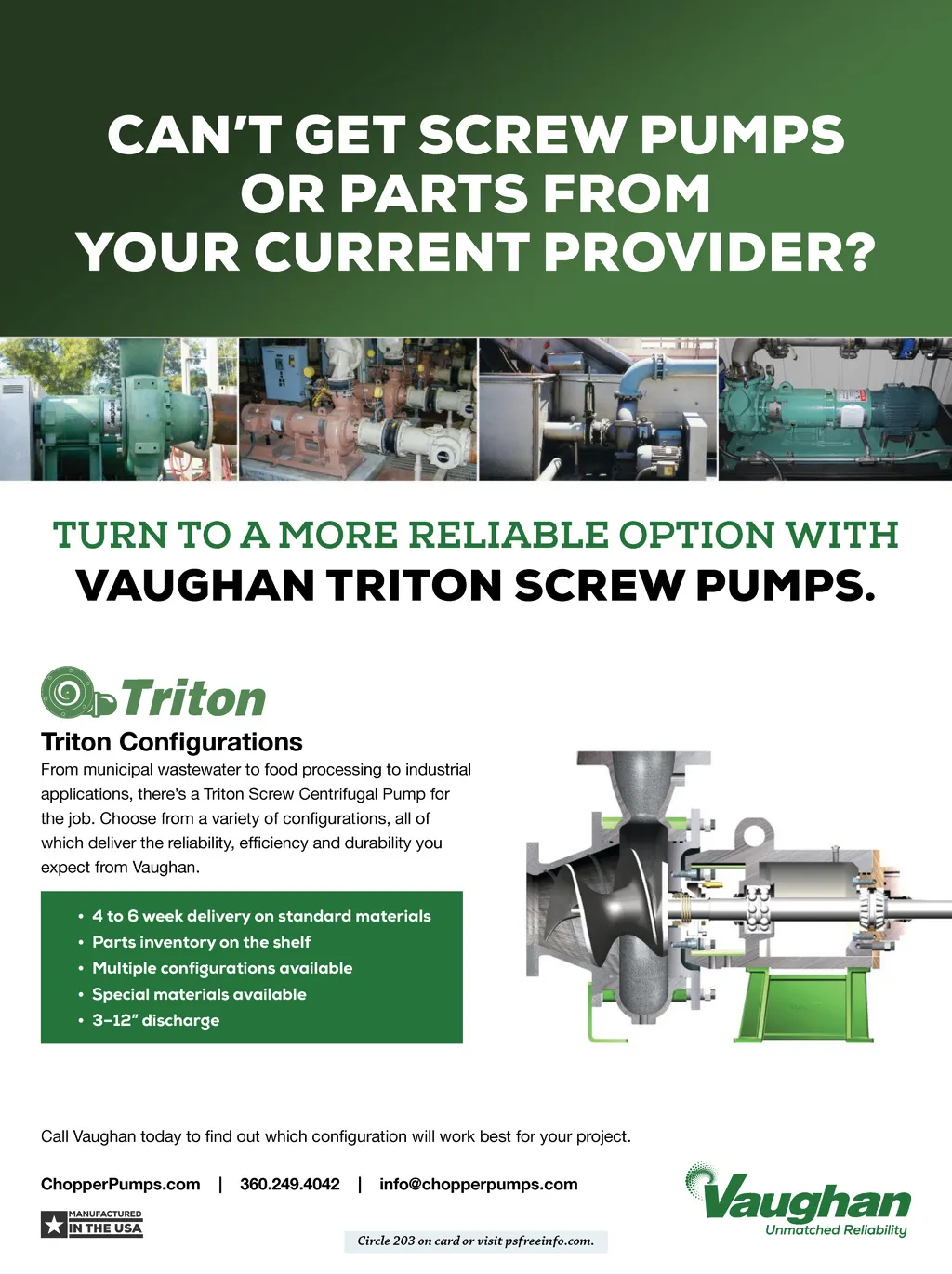 CAN'T GET SCREW PUMPS OR PARTS FROM YOUR CURRENT PROVIDER?

TURN TO A MORE RELIABLE OPTION WITH VAUGHAN TRITON SCREW PUMPS.

Triton

Triton Configurations

From municipal wastewater to food processing to industrial applications, there's a Triton Screw Centrifugal Pump for the job. Choose from a variety of configurations, all of which deliver the reliability, efficiency and durability you expect from Vaughan.

• 4 to 6 week delivery on standard materials
• Parts inventory on the shelf
• Multiple configurations available
• Special materials available
• 3–12" discharge

Call Vaughan today to find out which configuration will work best for your project.

ChopperPumps.com | 360.249.4042 | info@chopperpumps.com

MANUFACTURED IN THE USA

Circle 203 on card or visit psfreeinfo.com.

Vaughan
Unmatched Reliability